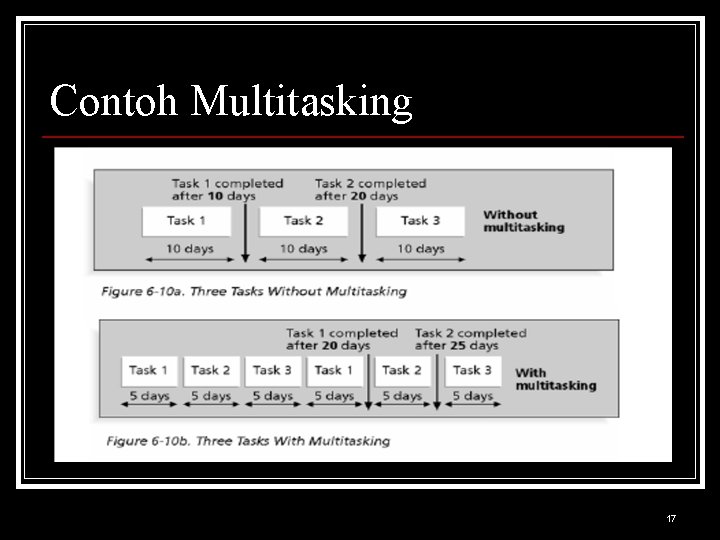 Contoh Multitasking

Task 1 completed after 10 days

Task 2 completed after 20 days

Task 1

Task 2

Task 3

Without multitasking

10 days

10 days

10 days

Figure 6-10a. Three Tasks Without Multitasking

Task 1 completed after 20 days

Task 2 completed after 25 days

Task 1

Task 2

Task 3

Task 1

Task 2

Task 3

With multitasking

5 days

5 days

5 days

5 days

5 days

5 days

Figure 6-10b. Three Tasks With Multitasking

17